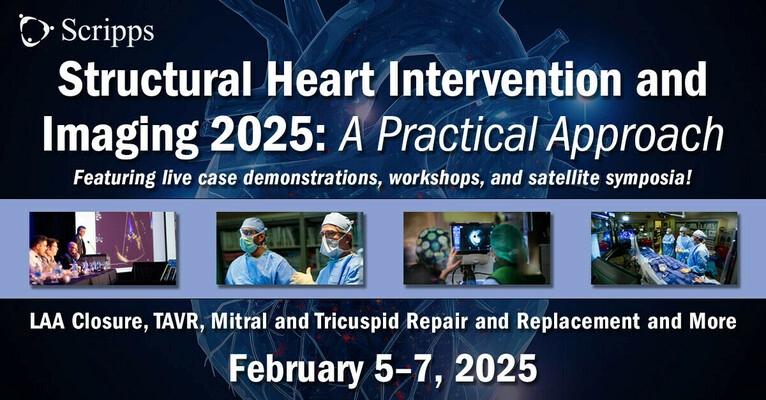 Scripps

Structural Heart Intervention and Imaging 2025: A Practical Approach

Featuring live case demonstrations, workshops, and satellite symposia!

LAA Closure, TAVR, Mitral and Tricuspid Repair and Replacement and More

February 5–7, 2025